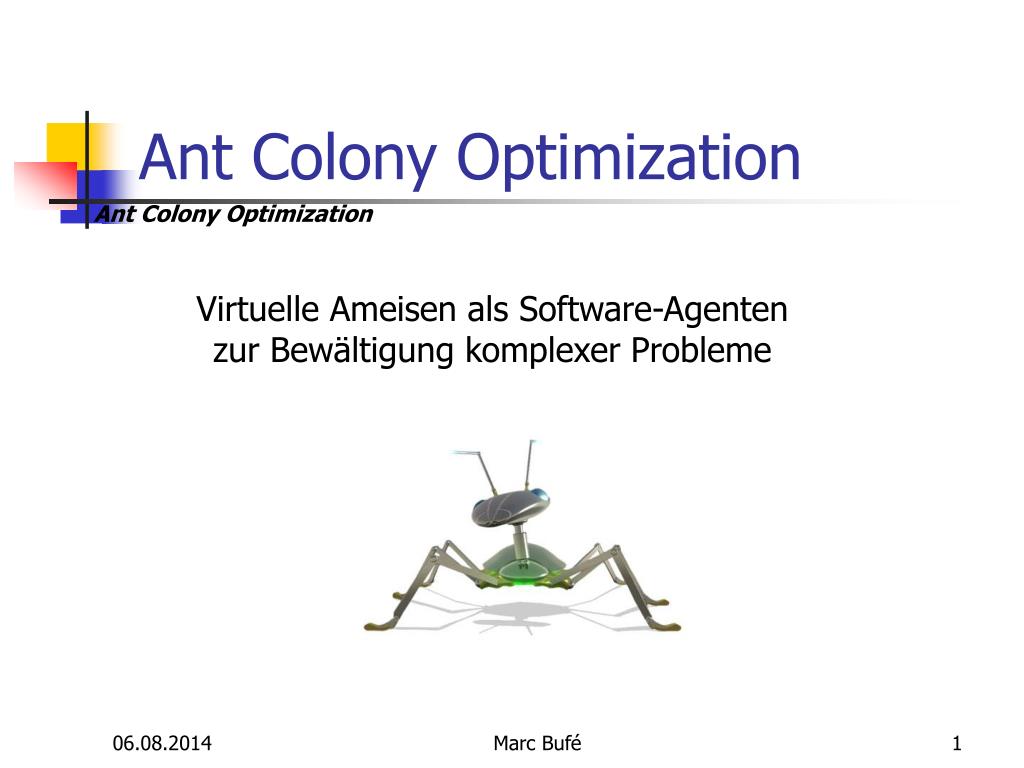 Ant Colony Optimization

Ant Colony Optimization

Virtuelle Ameisen als Software-Agenten zur Bewältigung komplexer Probleme

06.08.2014

Marc Bufé

1